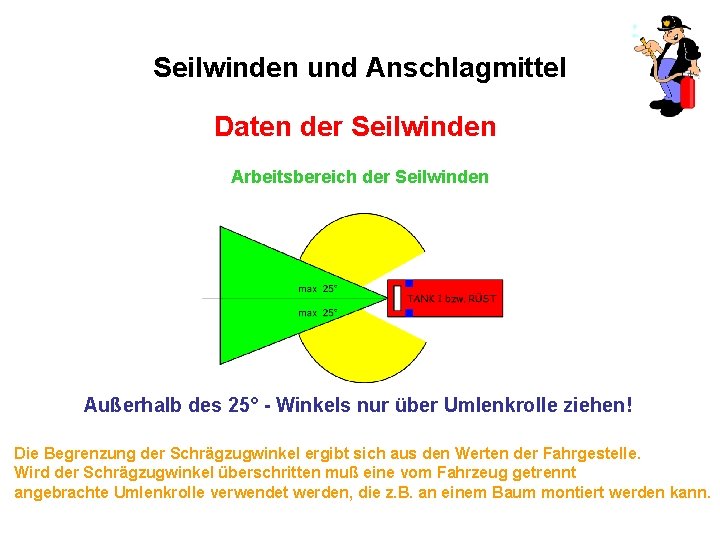 Seilwinden und Anschlagmittel

Daten der Seilwinden

Arbeitsbereich der Seilwinden

max 25°

max 25°

TANK I bzw. RÜST

Außerhalb des 25° - Winkels nur über Umlenkrolle ziehen!

Die Begrenzung der Schrägzugwinkel ergibt sich aus den Werten der Fahrgestelle.
Wird der Schrägzugwinkel überschritten muß eine vom Fahrzeug getrennt angebrachte Umlenkrolle verwendet werden, die z.B. an einem Baum montiert werden kann.